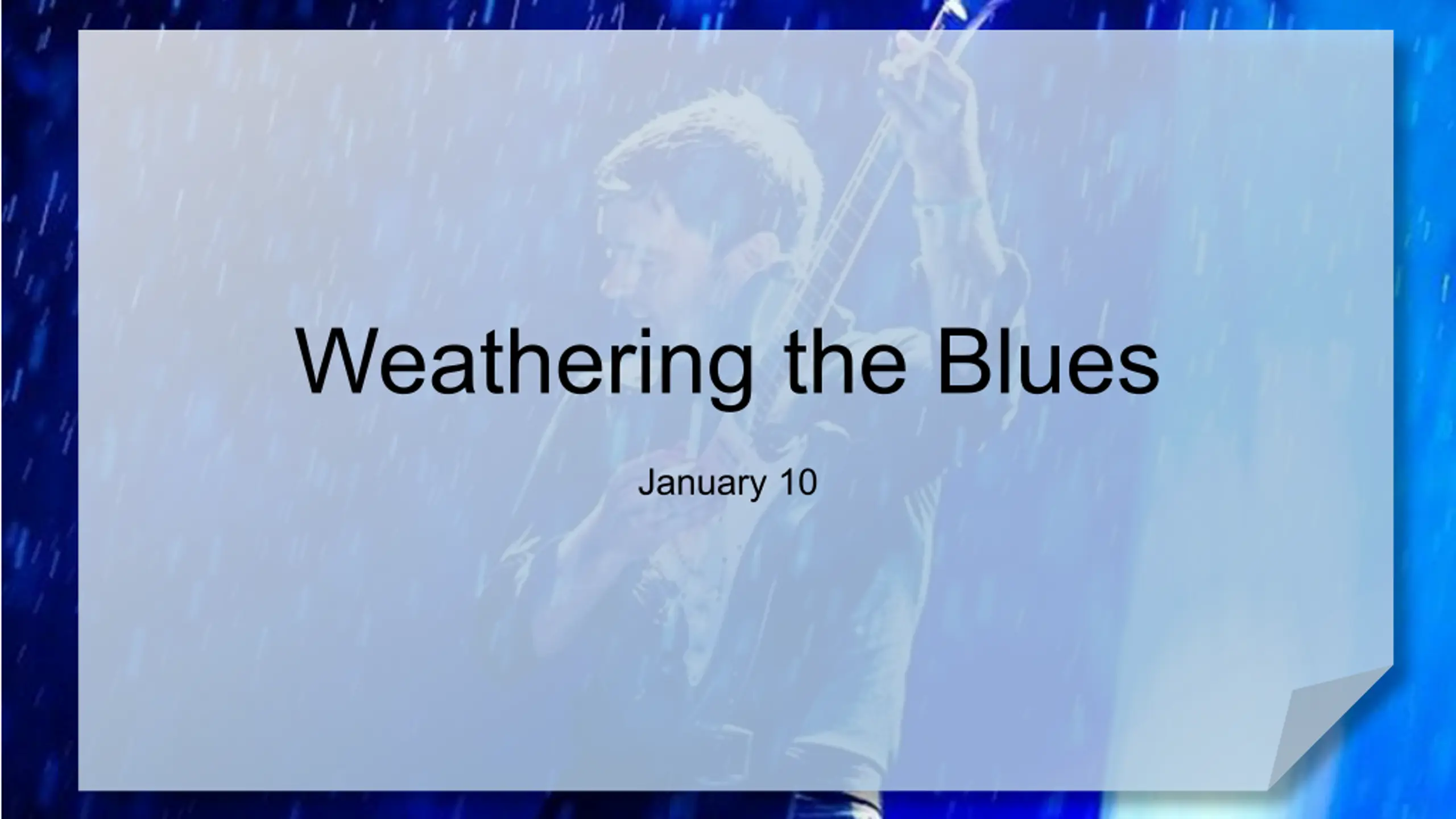 Weathering the Blues

January 10